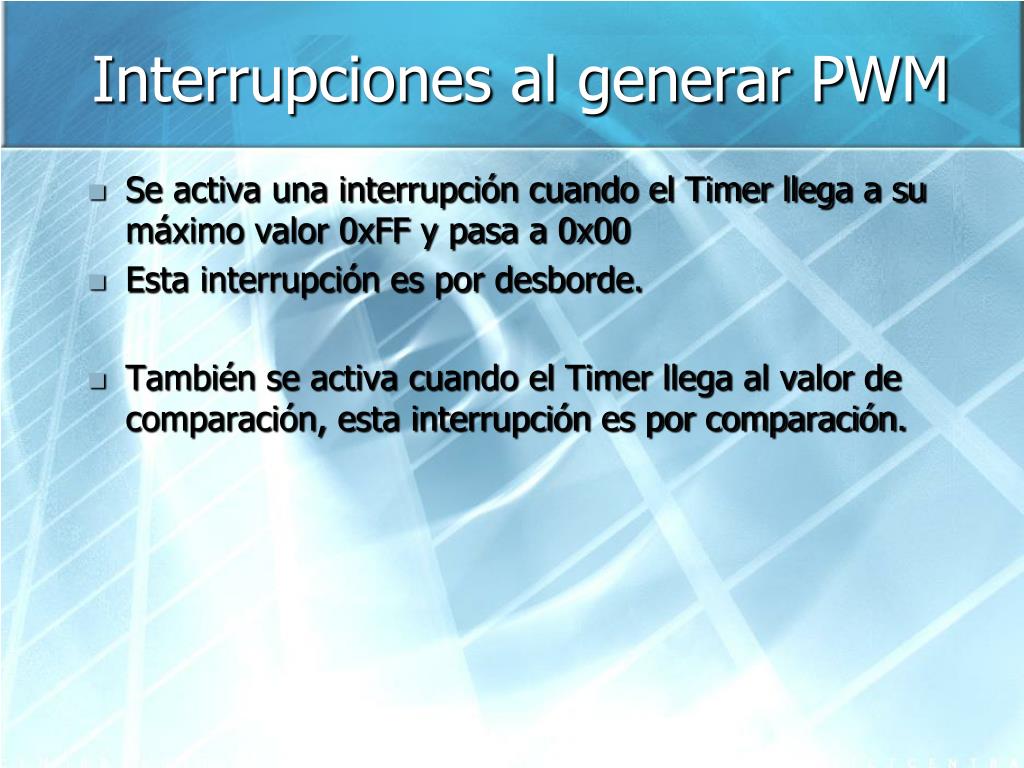 Interrupciones al generar PWM

Se activa una interrupción cuando el Timer llega a su máximo valor 0xFF y pasa a 0x00

Esta interrupción es por desborde.

También se activa cuando el Timer llega al valor de comparación, esta interrupción es por comparación.